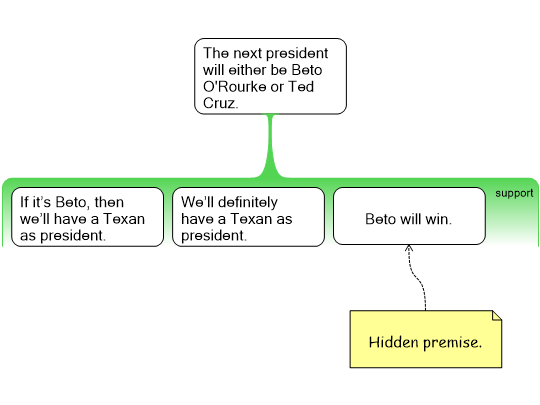 The next president will either be Beto O'Rourke or Ted Cruz.

support

If it's Beto, then we'll have a Texan as president.

We'll definitely have a Texan as president.

Beto will win.

Hidden premise.